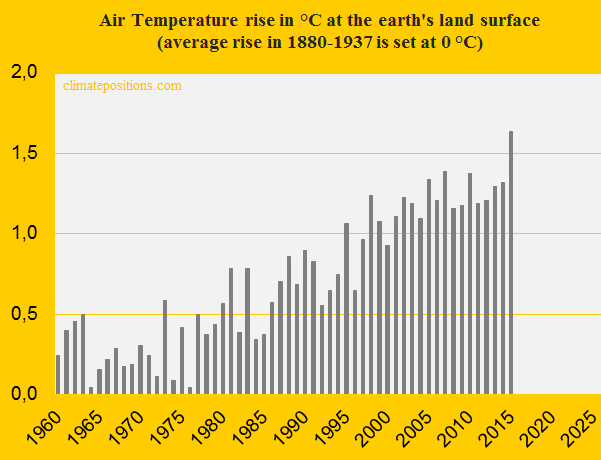 Air Temperature rise in °C at the earth's land surface
(average rise in 1880-1937 is set at 0 °C)

climatepositions.com

2,0
1,5
1,0
0,5
0,0

1960
1965
1970
1975
1980
1985
1990
1995
2000
2005
2010
2015
2020
2025